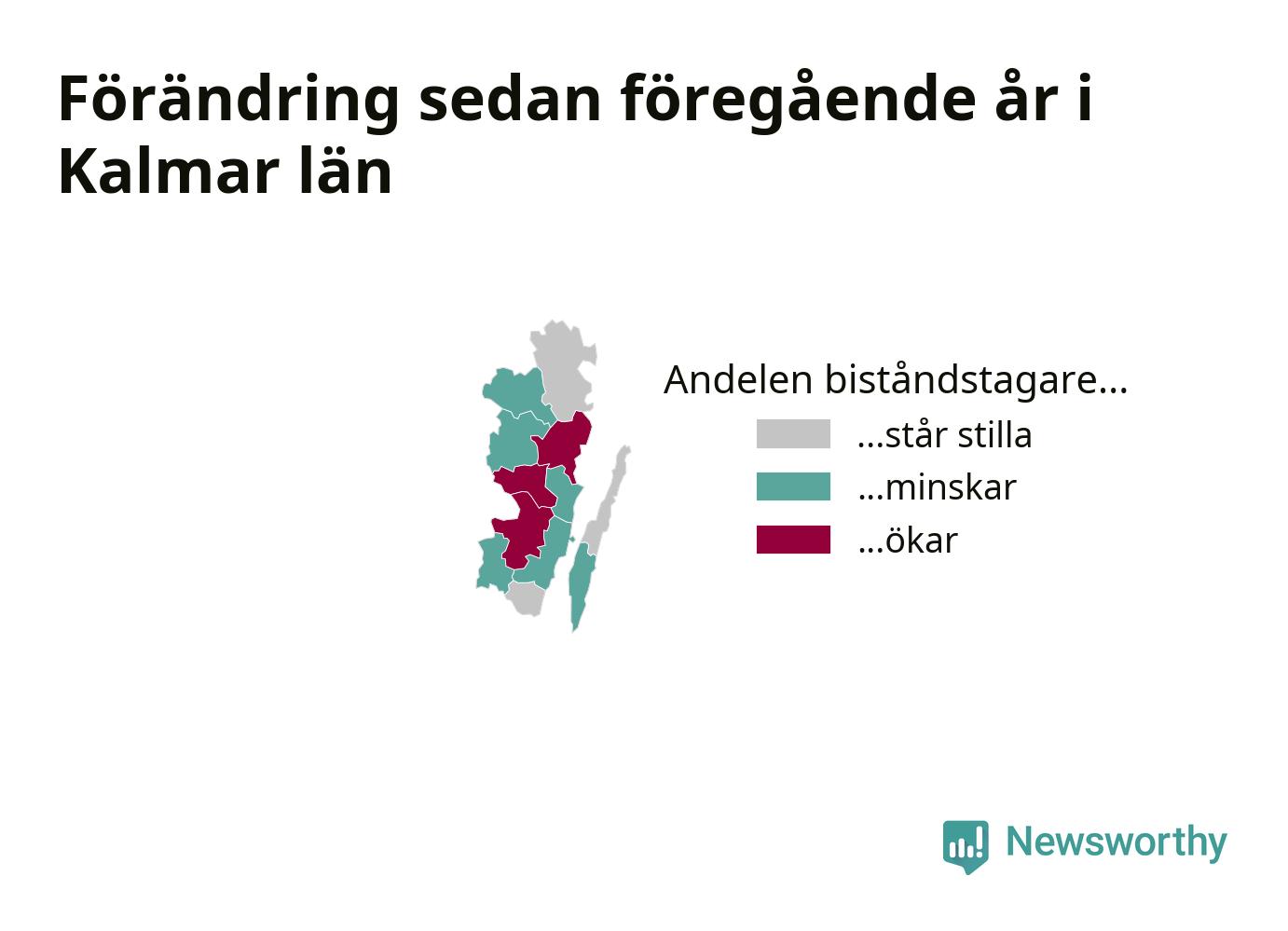 Förändring sedan föregående år i Kalmar län

Andelen biståndstagare...

...står stilla

...minskar

...ökar

Newsworthy